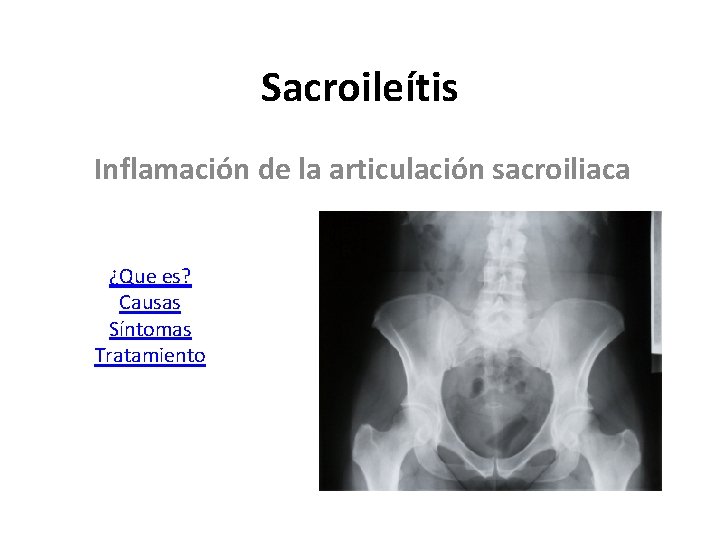 Sacroileítis

Inflamación de la articulación sacroiliaca

¿Que es?
Causas
Síntomas
Tratamiento